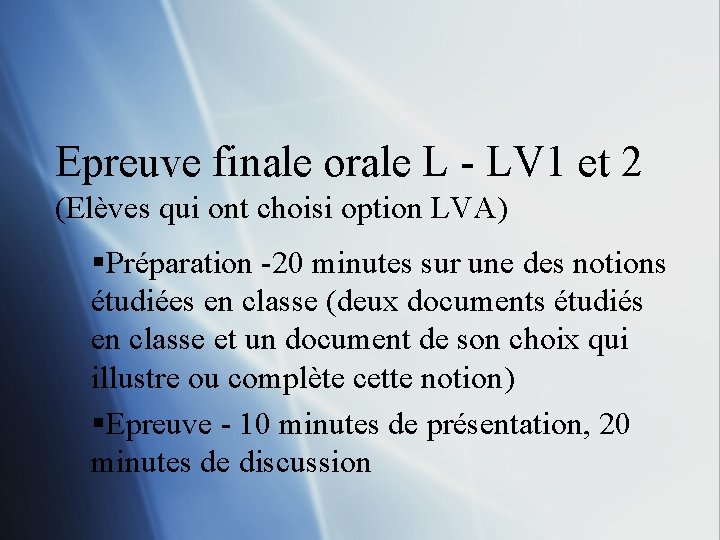 Epreuve finale orale L - LV1 et 2
(Elèves qui ont choisi option LVA)

▪Préparation -20 minutes sur une des notions étudiées en classe (deux documents étudiés en classe et un document de son choix qui illustre ou complète cette notion)

▪Epreuve - 10 minutes de présentation, 20 minutes de discussion